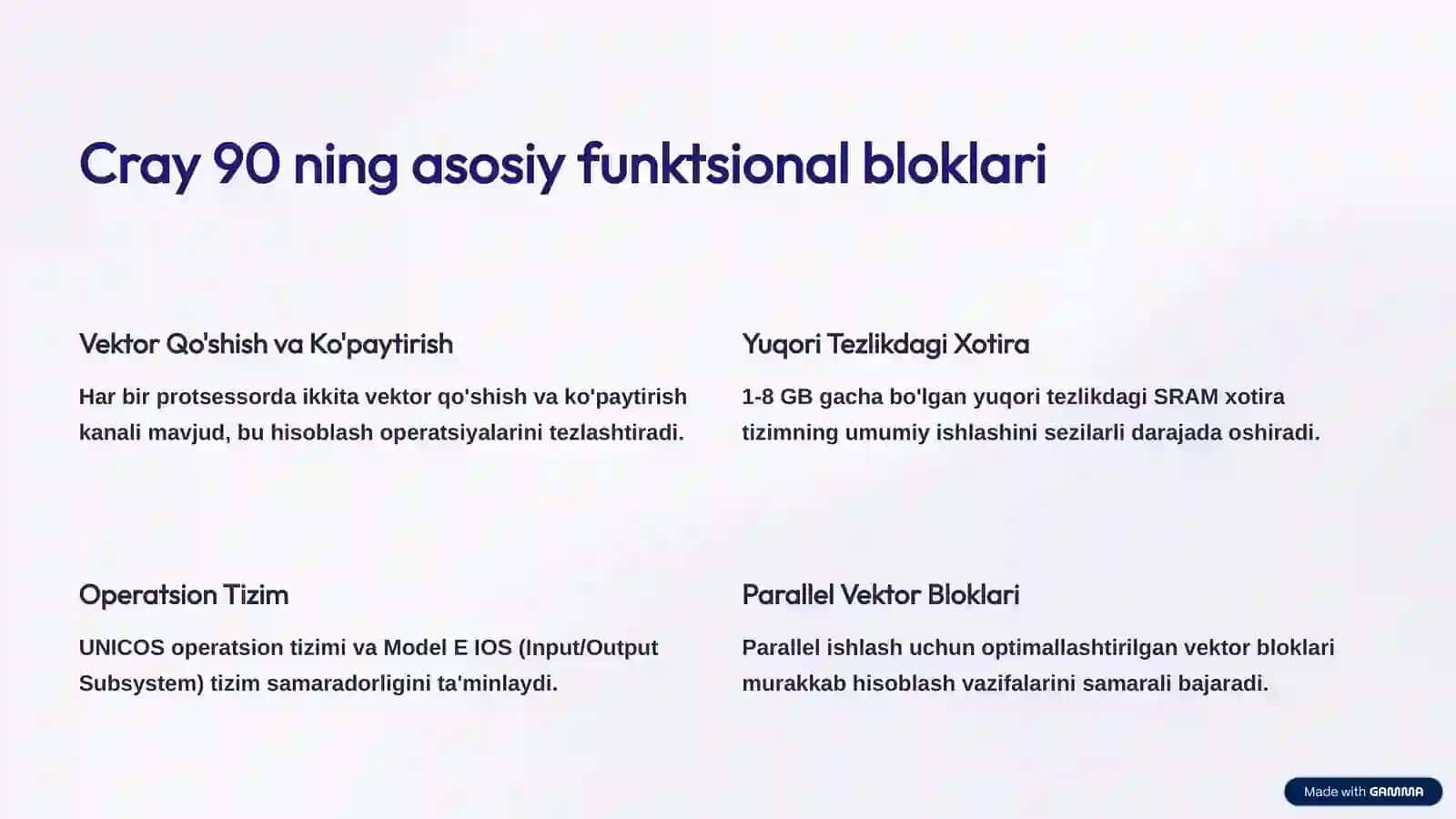 Cray 90 ning asosiy funktsional bloklari

Vektor Qo'shish va Ko'paytirish

Har bir protsessorda ikkita vektor qo'shish va ko'paytirish kanali mavjud, bu hisoblash operatsiyalarini tezlashtiradi.

Yuqori Tezlikdagi Xotira

1-8 GB gacha bo'lgan yuqori tezlikdagi SRAM xotira tizimning umumiy ishlashini sezilarli darajada oshiradi.

Operatsion Tizim

UNICOS operatsion tizimi va Model E IOS (Input/Output Subsystem) tizim samaradorligini ta'minlaydi.

Parallel Vektor Bloklari

Parallel ishlash uchun optimallashtirilgan vektor bloklari murakkab hisoblash vazifalarini samarali bajaradi.

Made with GAMMA